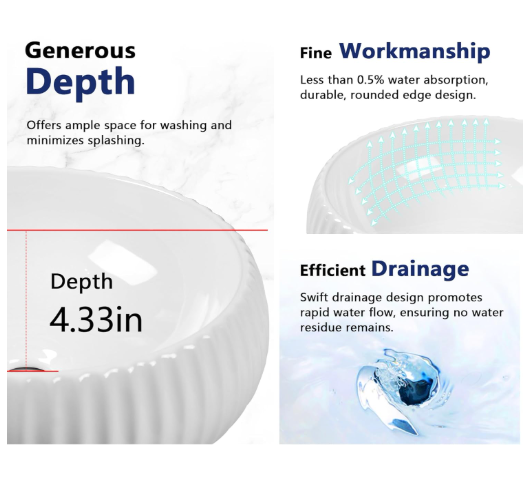 Generous
Depth

Offers ample space for washing and minimizes splashing.

Depth
4.33in

Fine Workmanship

Less than 0.5% water absorption, durable, rounded edge design.

Efficient Drainage

Swift drainage design promotes rapid water flow, ensuring no water residue remains.